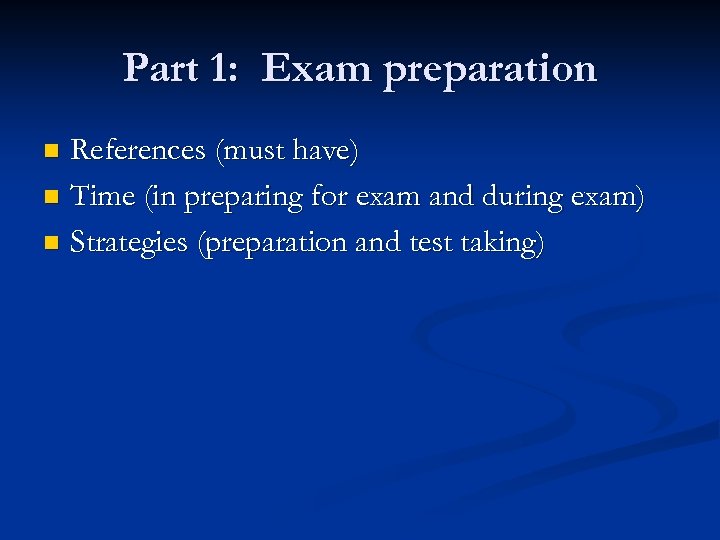 Part 1: Exam preparation

- References (must have)
- Time (in preparing for exam and during exam)
- Strategies (preparation and test taking)